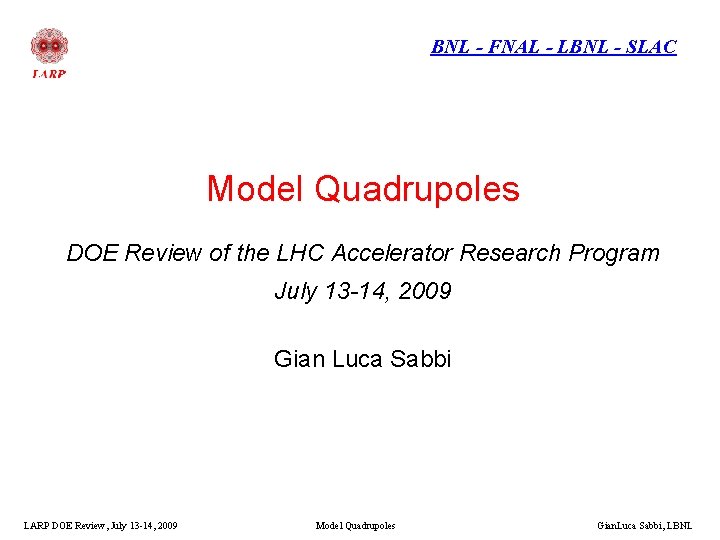 LARP

BNL - FNAL - LBNL - SLAC

Model Quadrupoles

DOE Review of the LHC Accelerator Research Program

July 13-14, 2009

Gian Luca Sabbi

LARP DOE Review, July 13-14, 2009

Model Quadrupoles

GianLuca Sabbi, LBNL